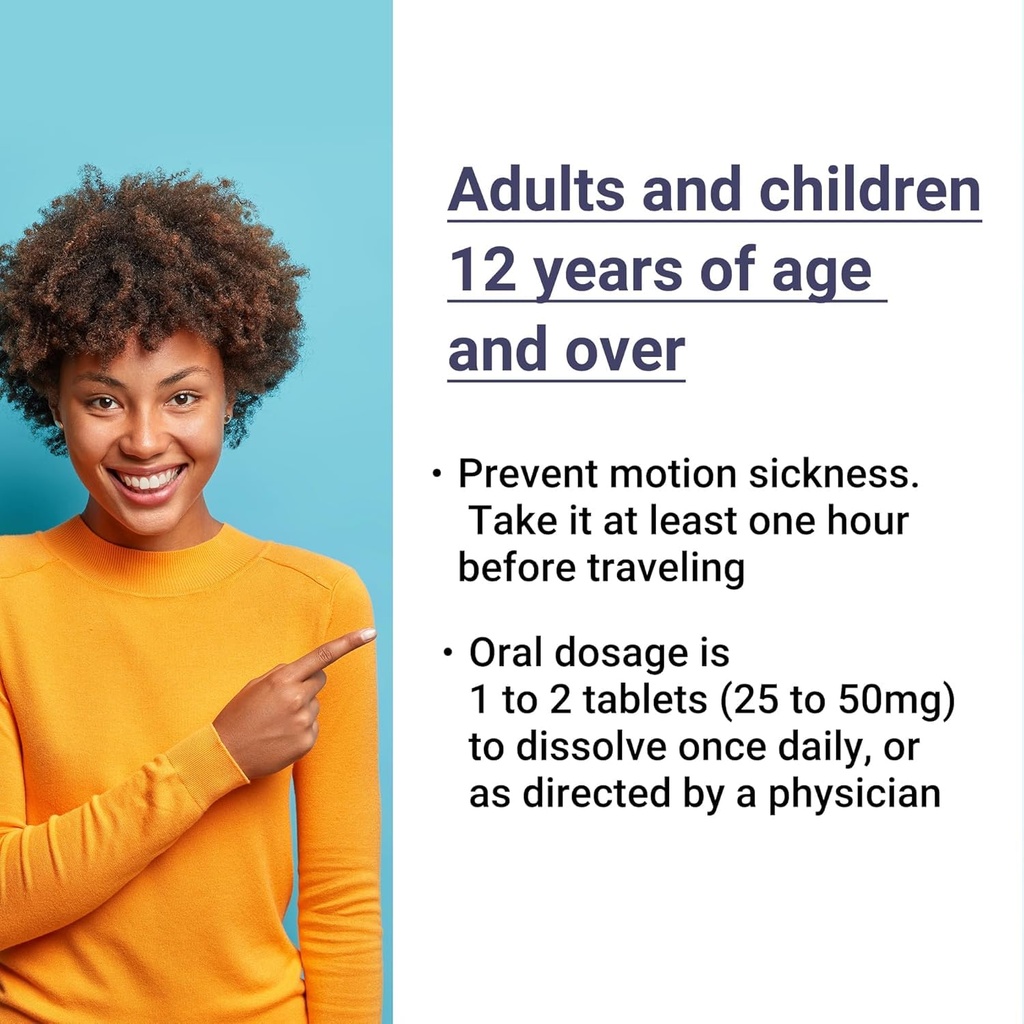 Adults and children 12 years of age and over

• Prevent motion sickness. Take it at least one hour before traveling

• Oral dosage is 1 to 2 tablets (25 to 50mg) to dissolve once daily, or as directed by a physician